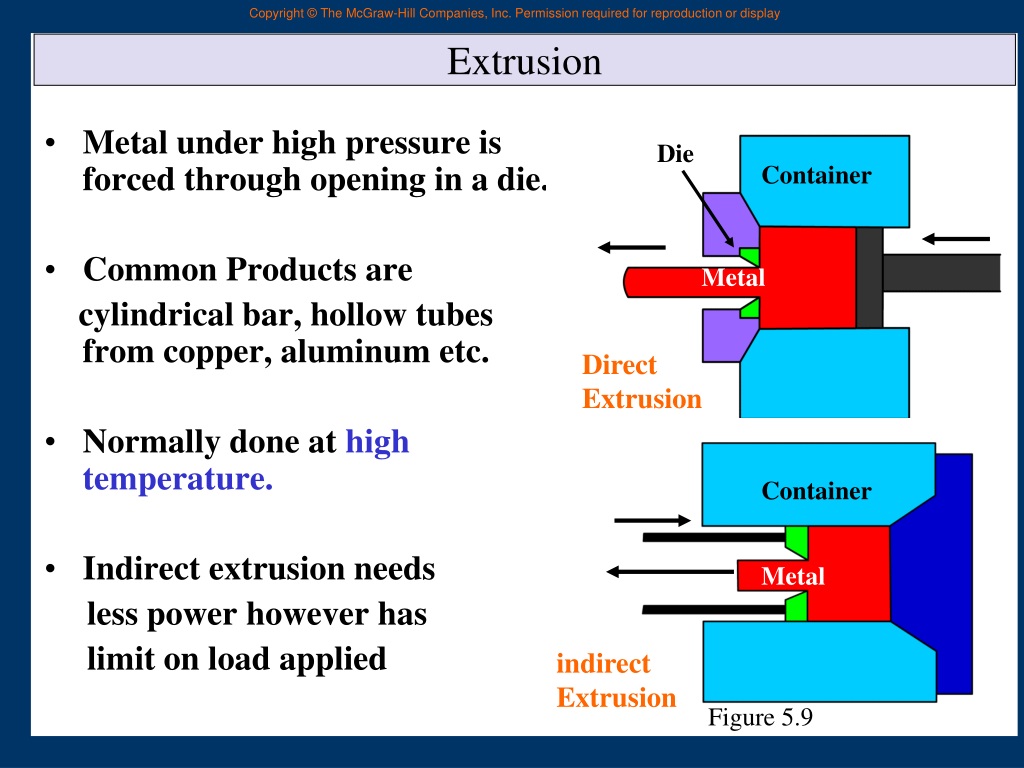 Copyright © The McGraw-Hill Companies, Inc. Permission required for reproduction or display

Extrusion

• Metal under high pressure is forced through opening in a die.

• Common Products are cylindrical bar, hollow tubes from copper, aluminum etc.

• Normally done at high temperature.

• Indirect extrusion needs less power however has limit on load applied

Die

Container

Metal

Direct Extrusion

Container

Metal

indirect Extrusion

Figure 5.9